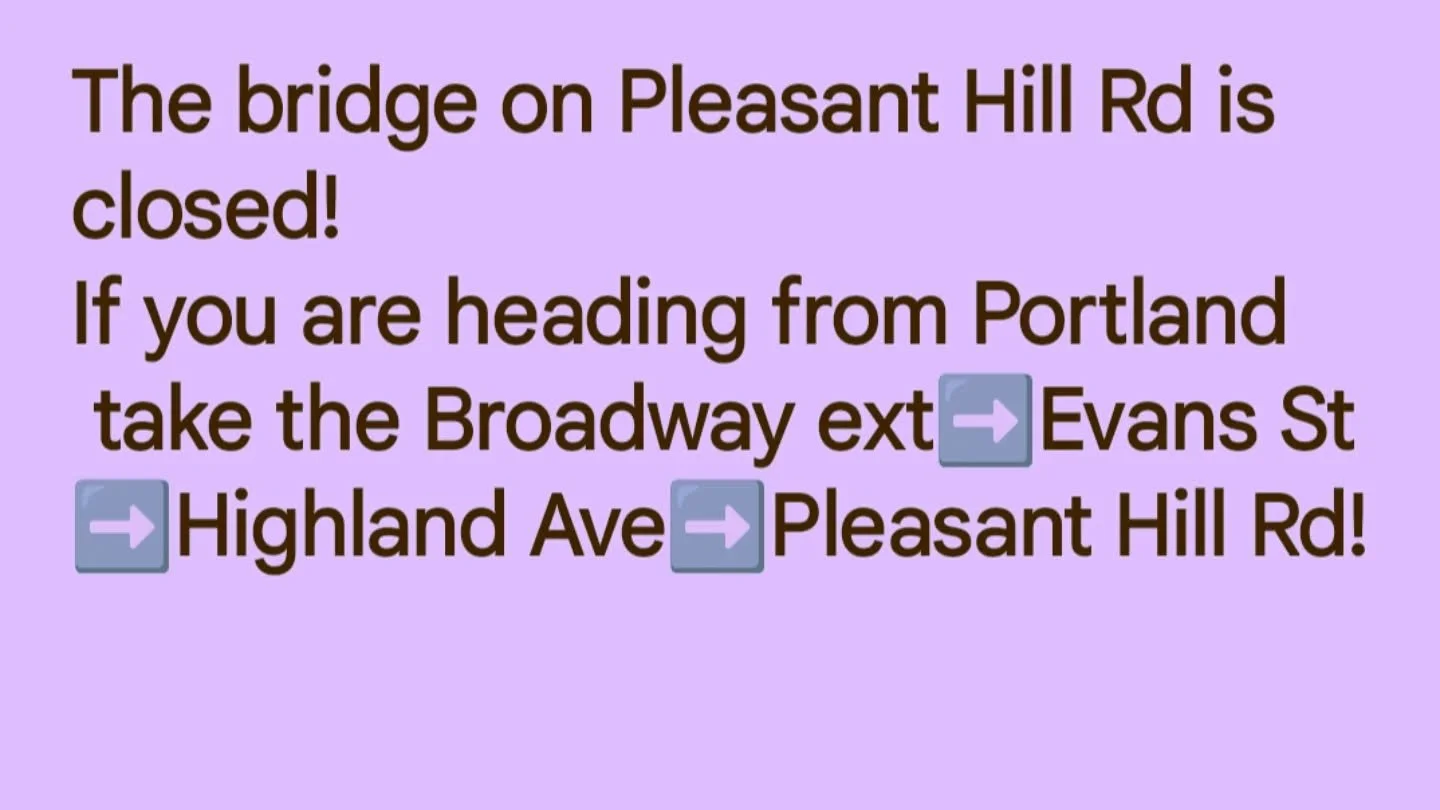 The bridge on Pleasant Hill Rd is closed!
If you are heading from Portland take the Broadway ext➡️Evans St➡️Highland Ave➡️Pleasant Hill Rd!